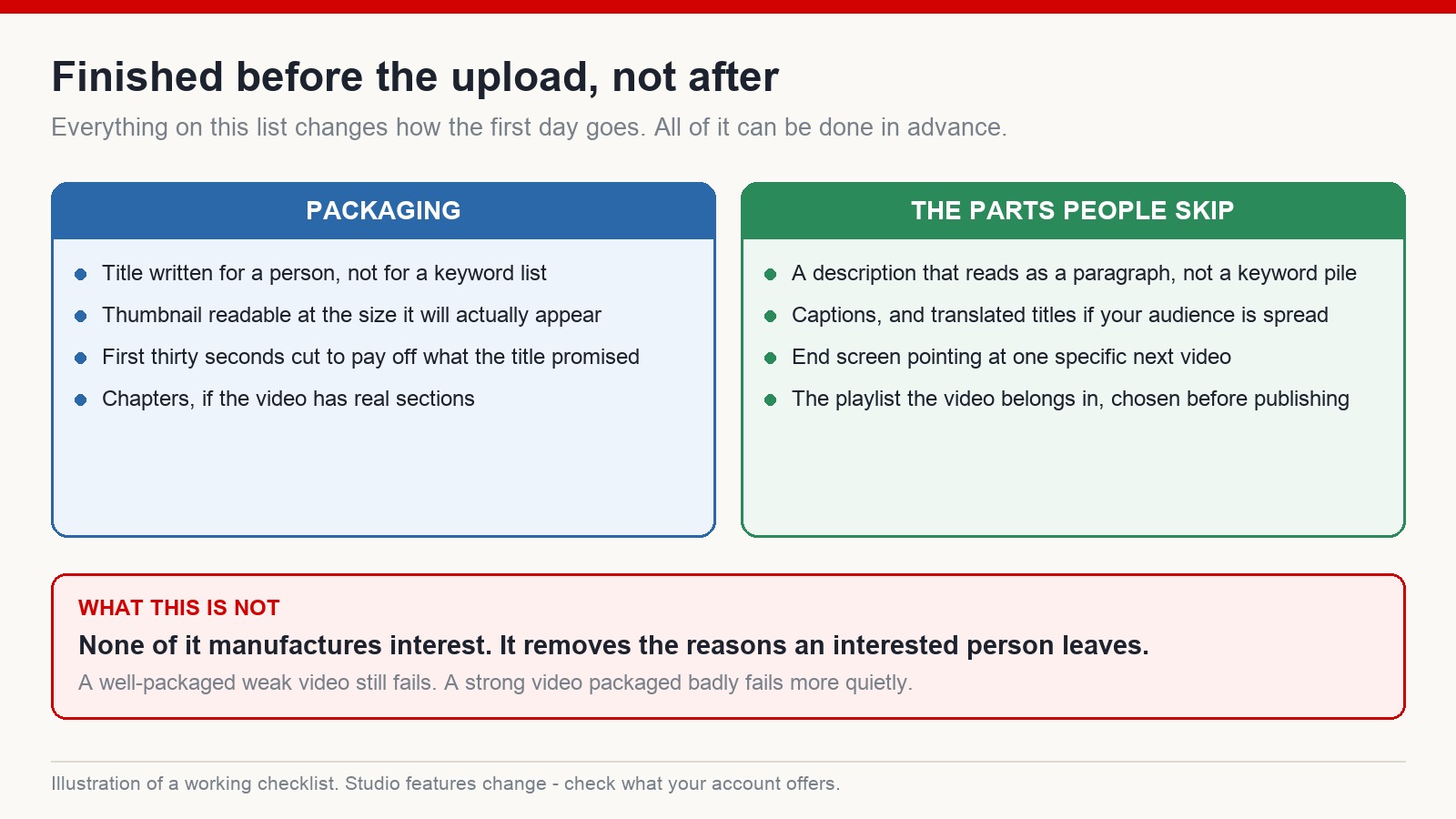 Finished before the upload, not after

Everything on this list changes how the first day goes. All of it can be done in advance.

PACKAGING

- Title written for a person, not for a keyword list
- Thumbnail readable at the size it will actually appear
- First thirty seconds cut to pay off what the title promised
- Chapters, if the video has real sections

THE PARTS PEOPLE SKIP

- A description that reads as a paragraph, not a keyword pile
- Captions, and translated titles if your audience is spread
- End screen pointing at one specific next video
- The playlist the video belongs in, chosen before publishing

WHAT THIS IS NOT

None of it manufactures interest. It removes the reasons an interested person leaves.

A well-packaged weak video still fails. A strong video packaged badly fails more quietly.

Illustration of a working checklist. Studio features change - check what your account offers.